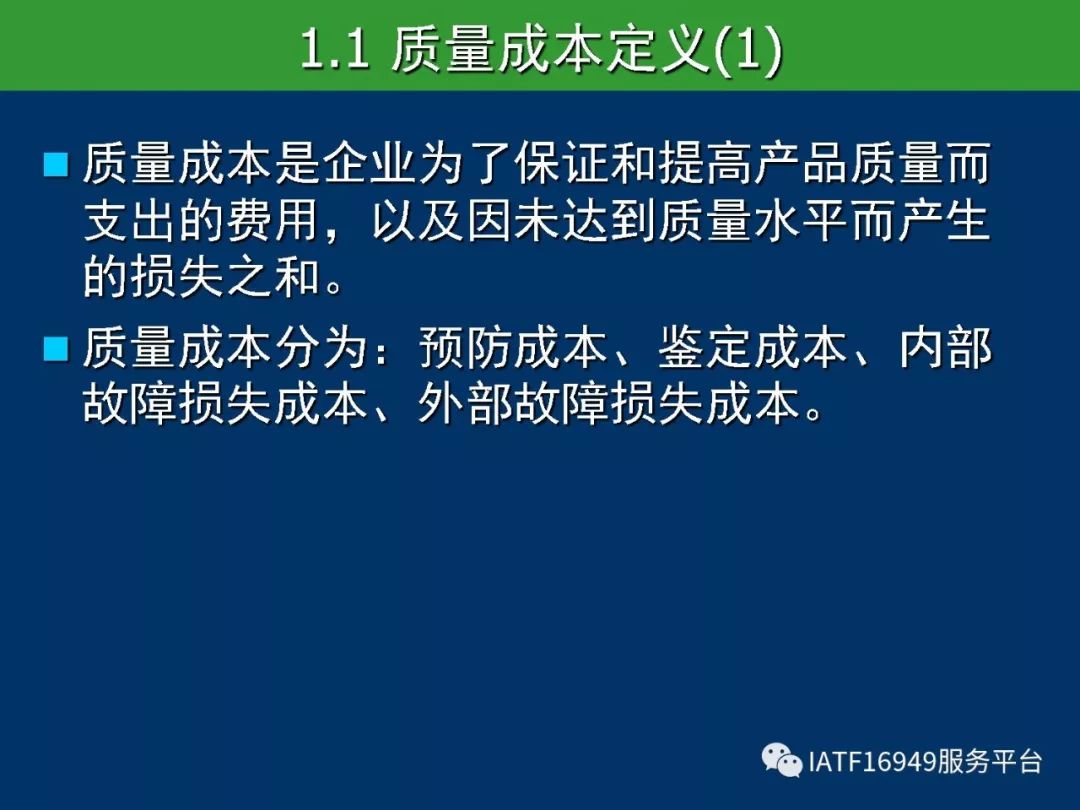 1.1 质量成本定义(1)

质量成本是企业为了保证和提高产品质量而支出的费用，以及因未达到质量水平而产生的损失之和。

质量成本分为：预防成本、鉴定成本、内部故障损失成本、外部故障损失成本。

IATF16949服务平台